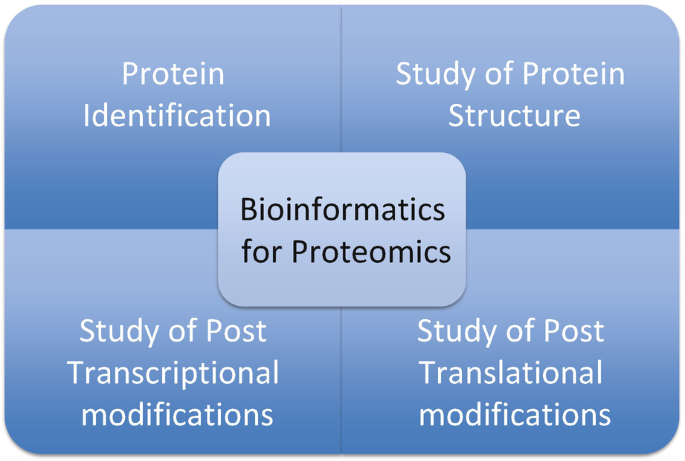 Protein Identification

Study of Protein Structure

Bioinformatics for Proteomics

Study of Post Transcriptional modifications

Study of Post Translational modifications